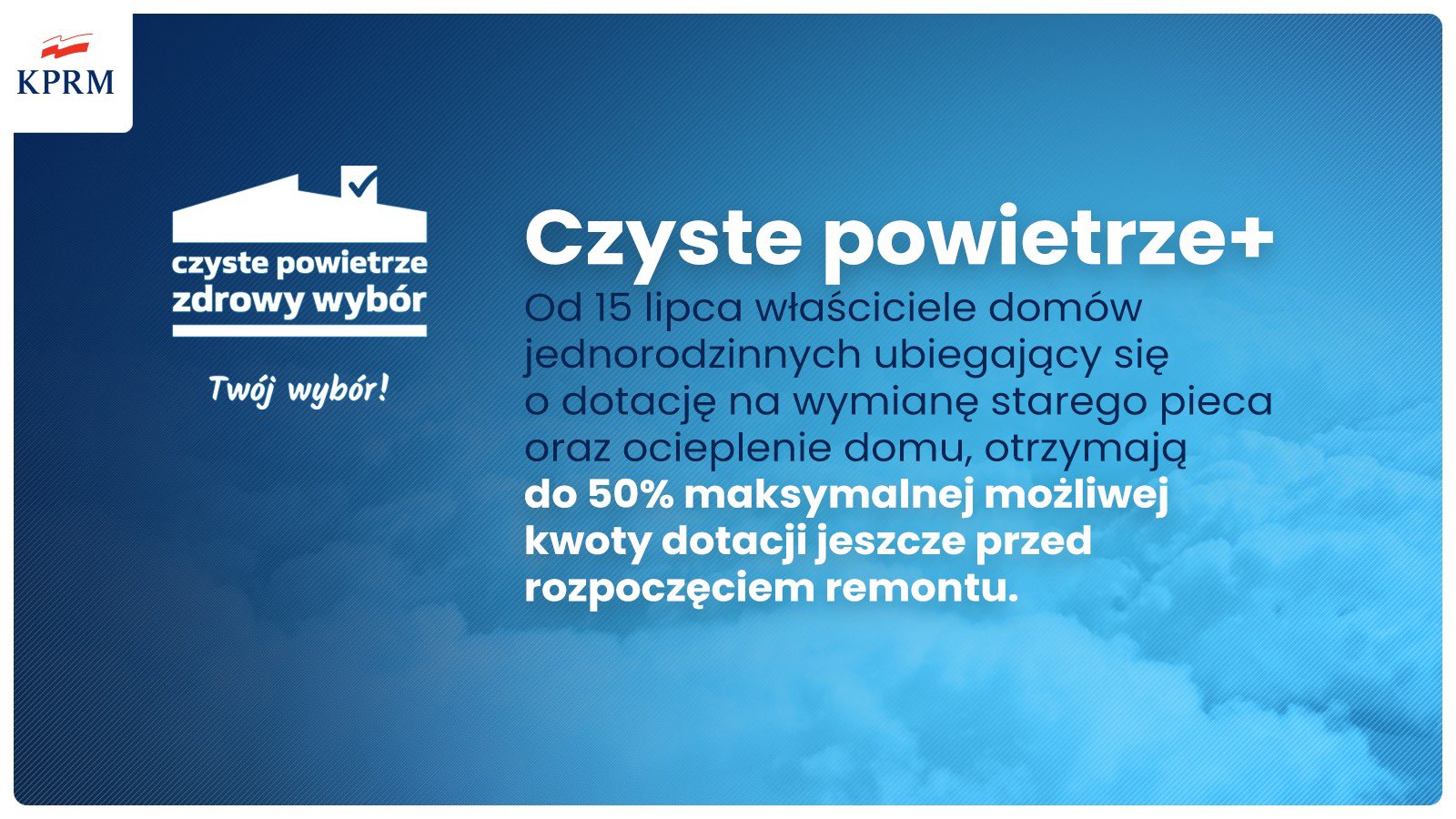 KPRM

czyste powietrze
zdrowy wybór

Twój wybór!

Czyste powietrze+

Od 15 lipca właściciele domów jednorodzinnych ubiegający się o dotację na wymianę starego pieca oraz ocieplenie domu, otrzymają do 50% maksymalnej możliwej kwoty dotacji jeszcze przed rozpoczęciem remontu.